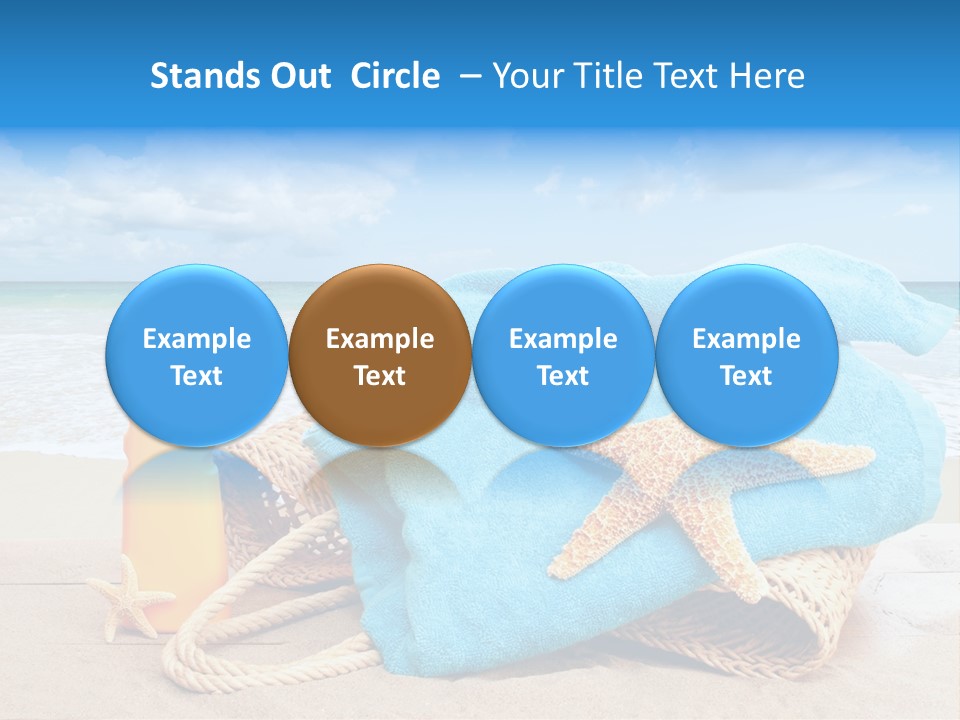 Stands Out Circle – Your Title Text Here

Example Text

Example Text

Example Text

Example Text